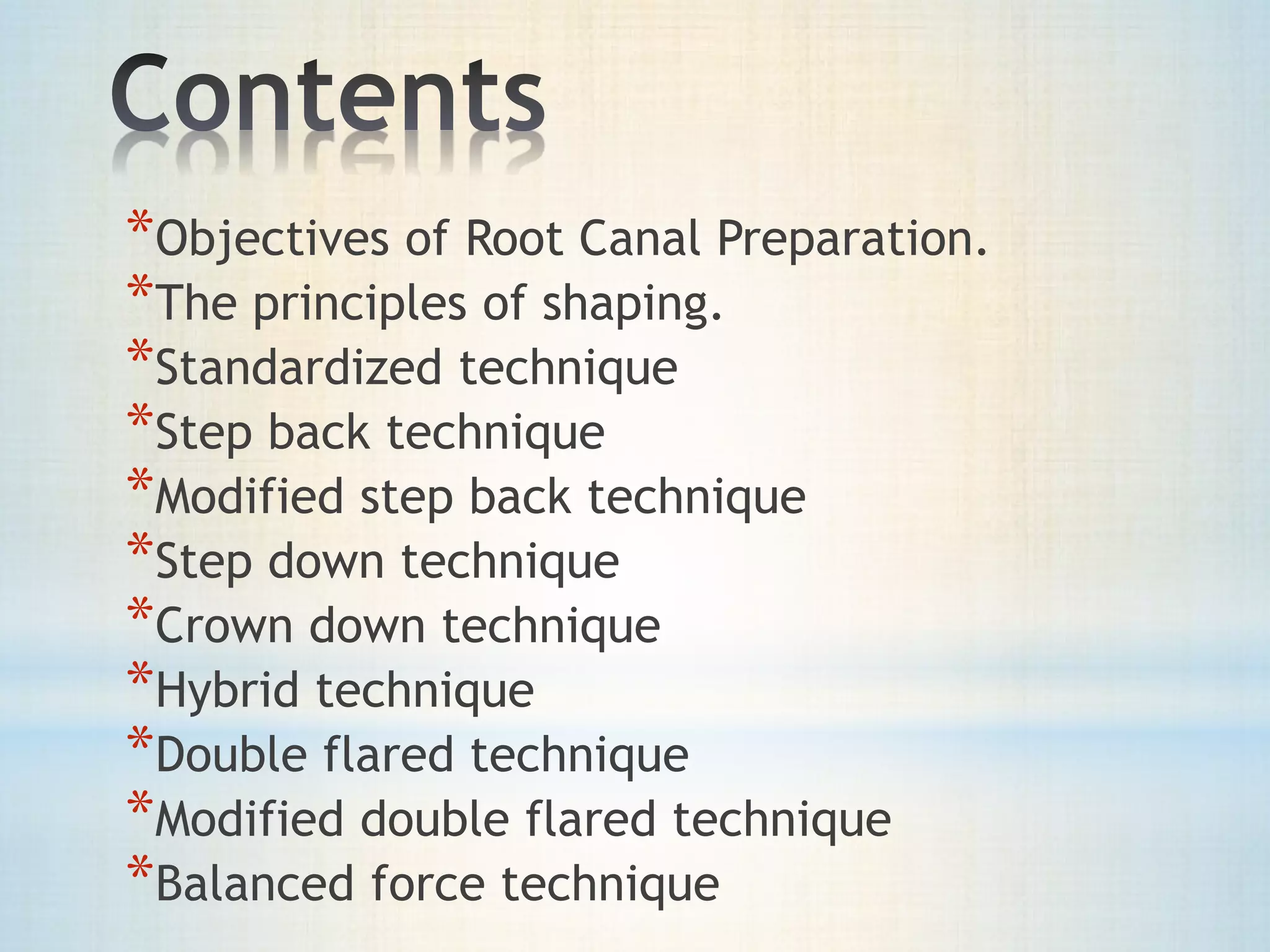 Contents

*Objectives of Root Canal Preparation.
*The principles of shaping.
*Standardized technique
*Step back technique
*Modified step back technique
*Step down technique
*Crown down technique
*Hybrid technique
*Double flared technique
*Modified double flared technique
*Balanced force technique